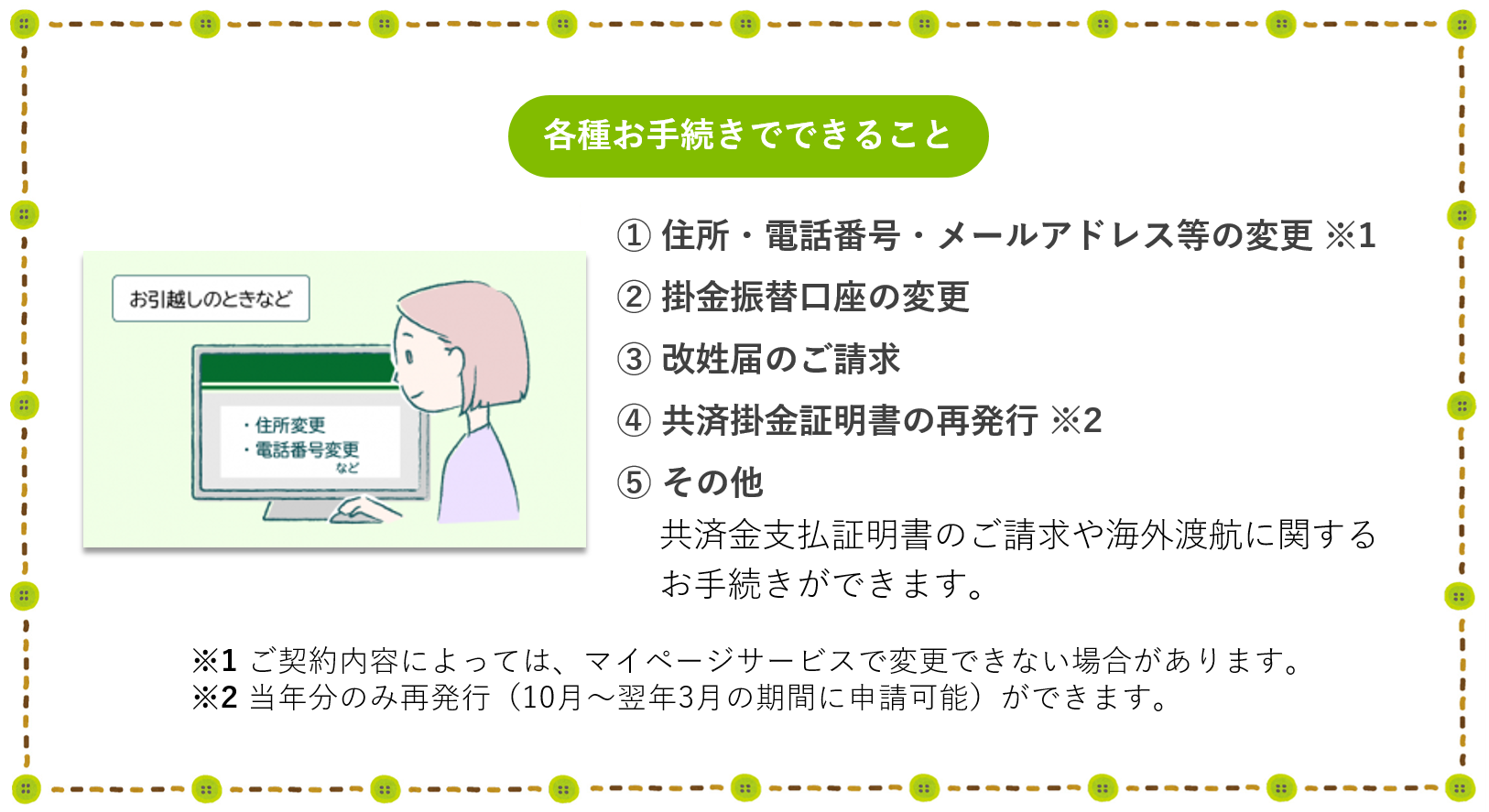 各種お手続きでできること

お引越しのときなど

・住所変更
・電話番号変更
など

① 住所・電話番号・メールアドレス等の変更 ※1

② 掛金振替口座の変更

③ 改姓届のご請求

④ 共済掛金証明書の再発行 ※2

⑤ その他
共済金支払証明書のご請求や海外渡航に関するお手続きができます。

※1 ご契約内容によっては、マイページサービスで変更できない場合があります。
※2 当年分のみ再発行（10月～翌年3月の期間に申請可能）ができます。